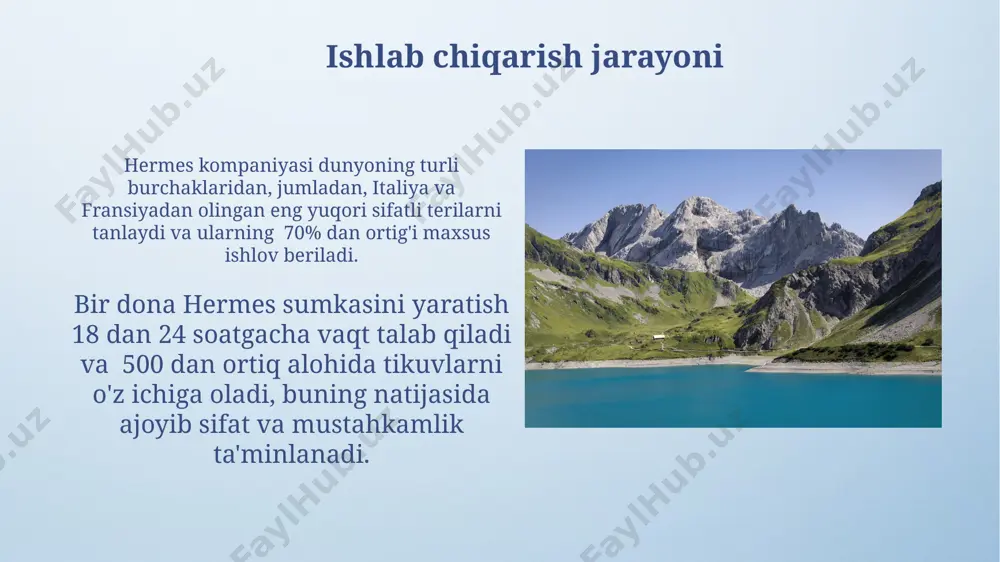 Ishlab chiqarish jarayoni

Hermes kompaniyasi dunyoning turli burchaklaridan, jumladan, Italiya va Fransiyadan olingan eng yuqori sifatli terilarni tanlaydi va ularning 70% dan ortig'i maxsus ishlov beriladi.

Bir dona Hermes sumkasini yaratish 18 dan 24 soatgacha vaqt talab qiladi va 500 dan ortiq alohida tikuvlarni o'z ichiga oladi, buning natijasida ajoyib sifat va mustahkamlik ta'minlanadi.

FaylHub.uz FaylHub.uz FaylHub.uz FaylHub.uz FaylHub.uz FaylHub.uz